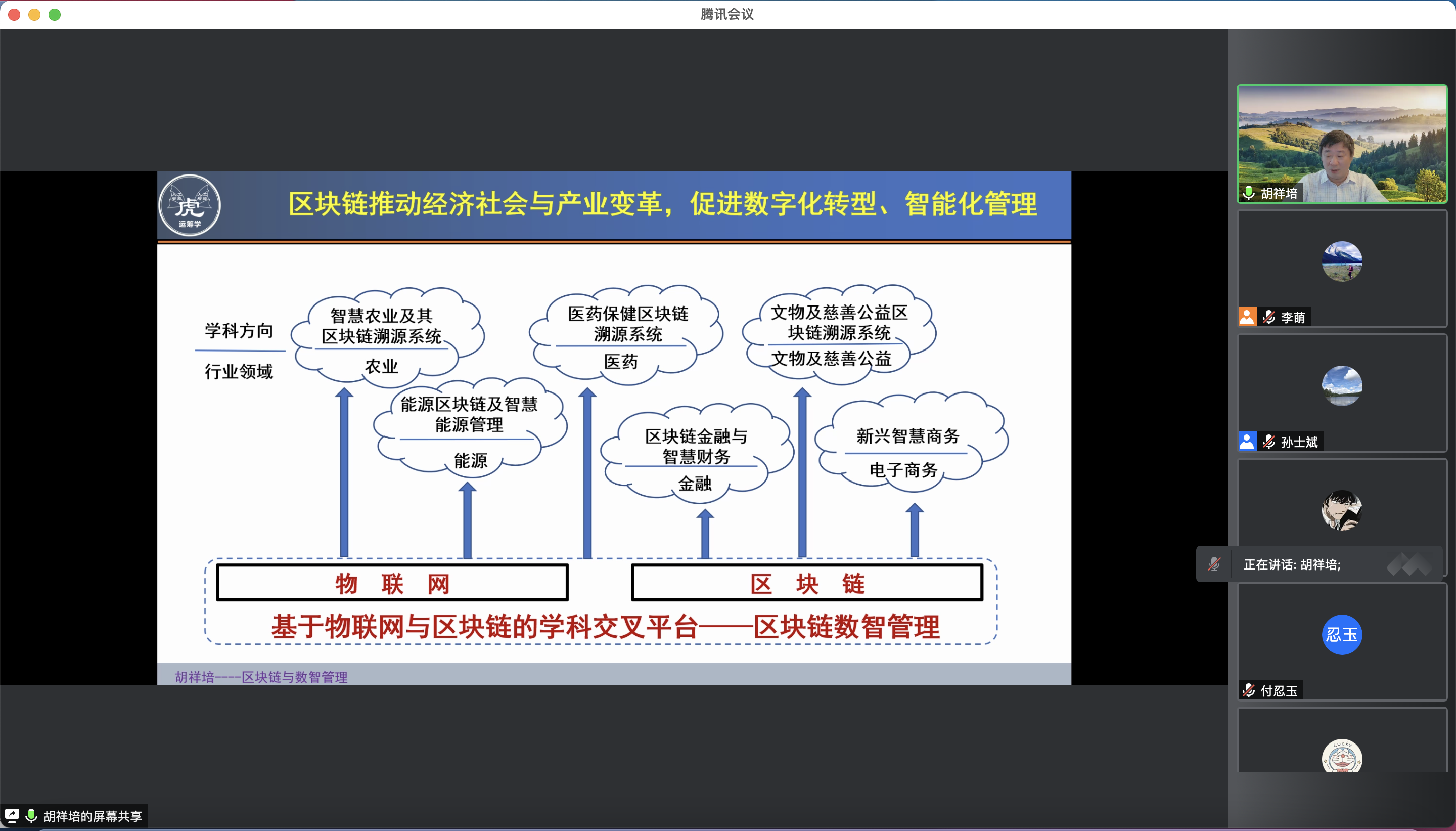 腾讯会议

虎
运筹学

区块链推动经济社会与产业变革，促进数字化转型、智能化管理

学科方向

行业领域

智慧农业及其区块链溯源系统

农业

能源区块链及智慧能源管理

能源

医药保健区块链溯源系统

医药

区块链金融与智慧财务

金融

文物及慈善公益区块链溯源系统

文物及慈善公益

新兴智慧商务

电子商务

物 联 网

区 块 链

基于物联网与区块链的学科交叉平台——区块链数智管理

胡祥培----区块链与数智管理

胡祥培

李萌

孙士斌

正在讲话: 胡祥培;

忍玉

付忍玉

胡祥培的屏幕共享